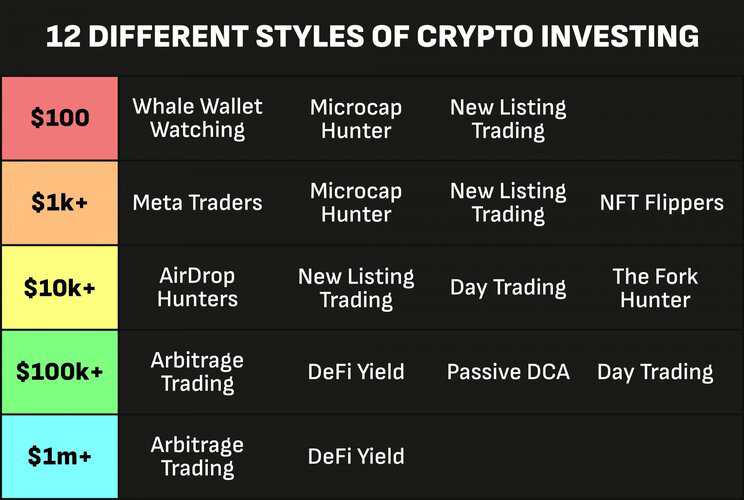 12 DIFFERENT STYLES OF CRYPTO INVESTING

| | | | | |
|---|---|---|---|---|
| \$100 | Whale Wallet Watching | Microcap Hunter | New Listing Trading | |
| \$1k+ | Meta Traders | Microcap Hunter | New Listing Trading | NFT Flippers |
| \$10k+ | AirDrop Hunters | New Listing Trading | Day Trading | The Fork Hunter |
| \$100k+ | Arbitrage Trading | DeFi Yield | Passive DCA | Day Trading |
| \$1m+ | Arbitrage Trading | DeFi Yield | | |